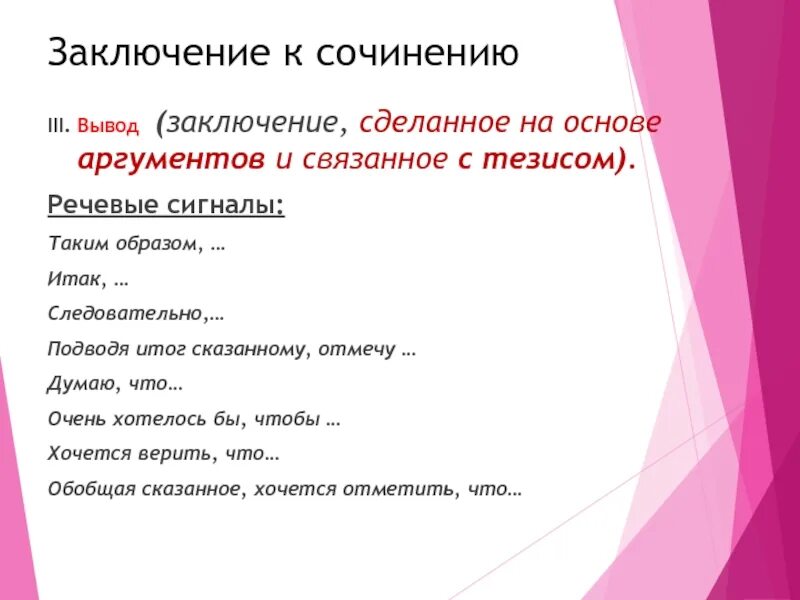 Заключение к сочинению

III. Вывод (заключение, сделанное на основе аргументов и связанное с тезисом).

Речевые сигналы:

Таким образом, …

Итак, …

Следовательно,…

Подводя итог сказанному, отмечу …

Думаю, что…

Очень хотелось бы, чтобы …

Хочется верить, что…

Обобщая сказанное, хочется отметить, что…